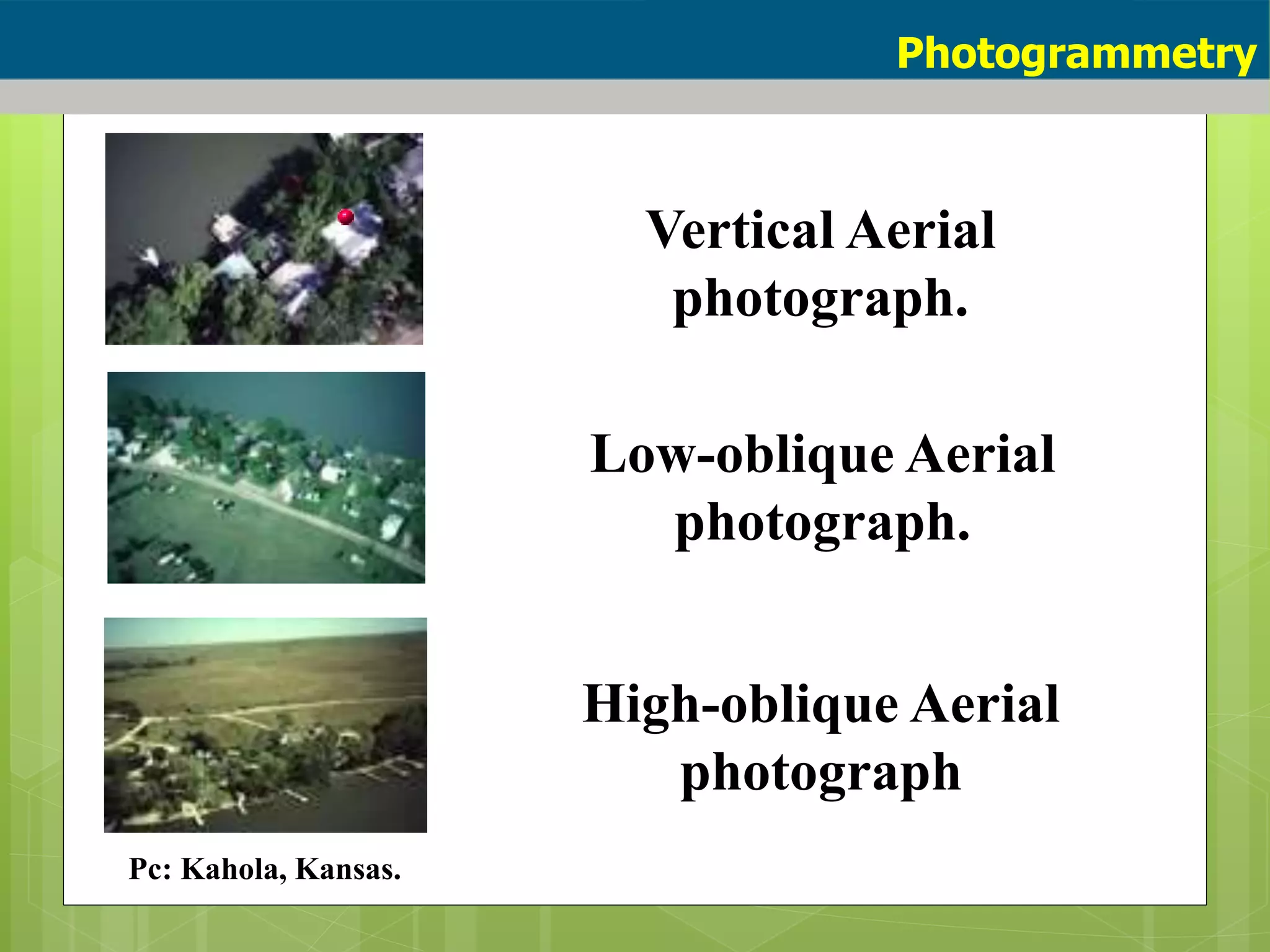 Photogrammetry

Vertical Aerial photograph.

Low-oblique Aerial photograph.

High-oblique Aerial photograph

Pc: Kahola, Kansas.